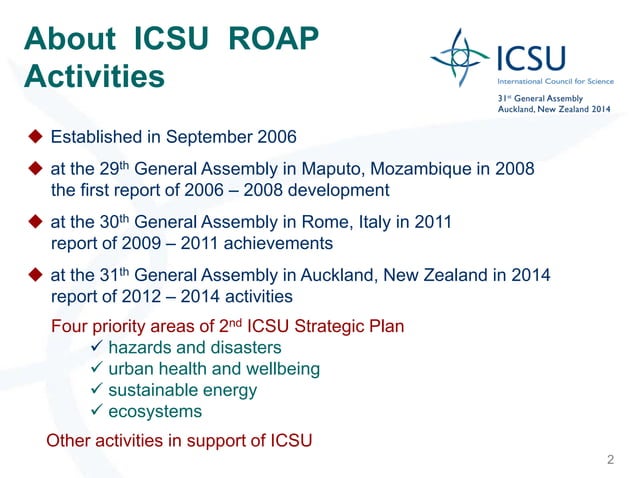 About ICSU ROAP Activities

ICSU
International Council for Science
31st General Assembly
Auckland, New Zealand 2014

◆ Established in September 2006

◆ at the 29th General Assembly in Maputo, Mozambique in 2008 the first report of 2006 – 2008 development

◆ at the 30th General Assembly in Rome, Italy in 2011 report of 2009 – 2011 achievements

◆ at the 31th General Assembly in Auckland, New Zealand in 2014 report of 2012 – 2014 activities

Four priority areas of 2nd ICSU Strategic Plan
✓ hazards and disasters
✓ urban health and wellbeing
✓ sustainable energy
✓ ecosystems

Other activities in support of ICSU

2